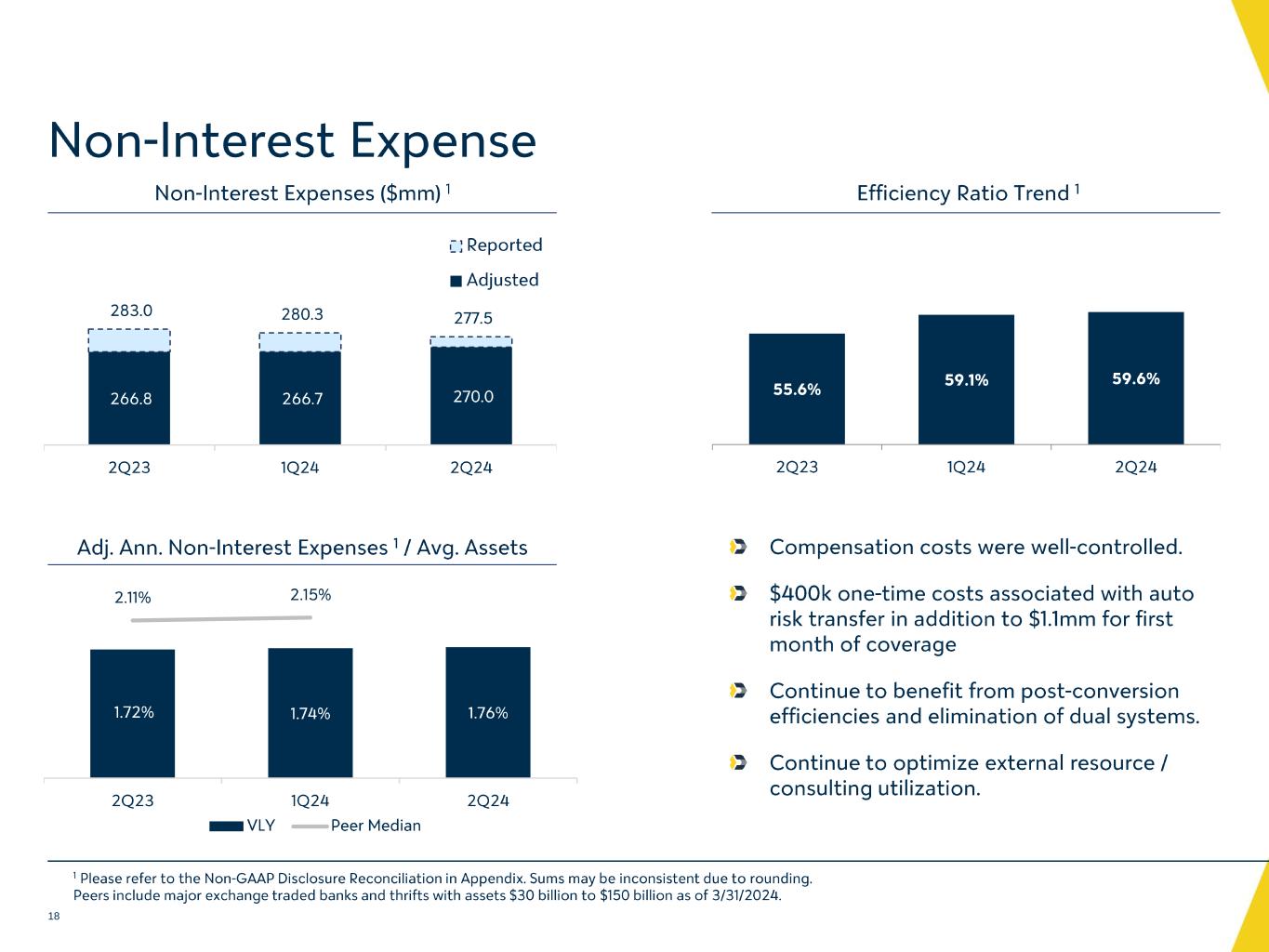 Non-Interest Expense

Non-Interest Expenses ($mm) $^1$

Reported
Adjusted

283.0
280.3
277.5
266.8
266.7
270.0

2Q23
1Q24
2Q24

Efficiency Ratio Trend $^1$

55.6%
59.1%
59.6%

2Q23
1Q24
2Q24

Adj. Ann. Non-Interest Expenses $^1$ / Avg. Assets

2.11%
2.15%
1.72%
1.74%
1.76%

2Q23
1Q24
2Q24

VLY
Peer Median

Compensation costs were well-controlled.

$400k one-time costs associated with auto risk transfer in addition to $1.1mm for first month of coverage

Continue to benefit from post-conversion efficiencies and elimination of dual systems.

Continue to optimize external resource / consulting utilization.

$^1$ Please refer to the Non-GAAP Disclosure Reconciliation in Appendix. Sums may be inconsistent due to rounding.
Peers include major exchange traded banks and thrifts with assets $30 billion to $150 billion as of 3/31/2024.

18